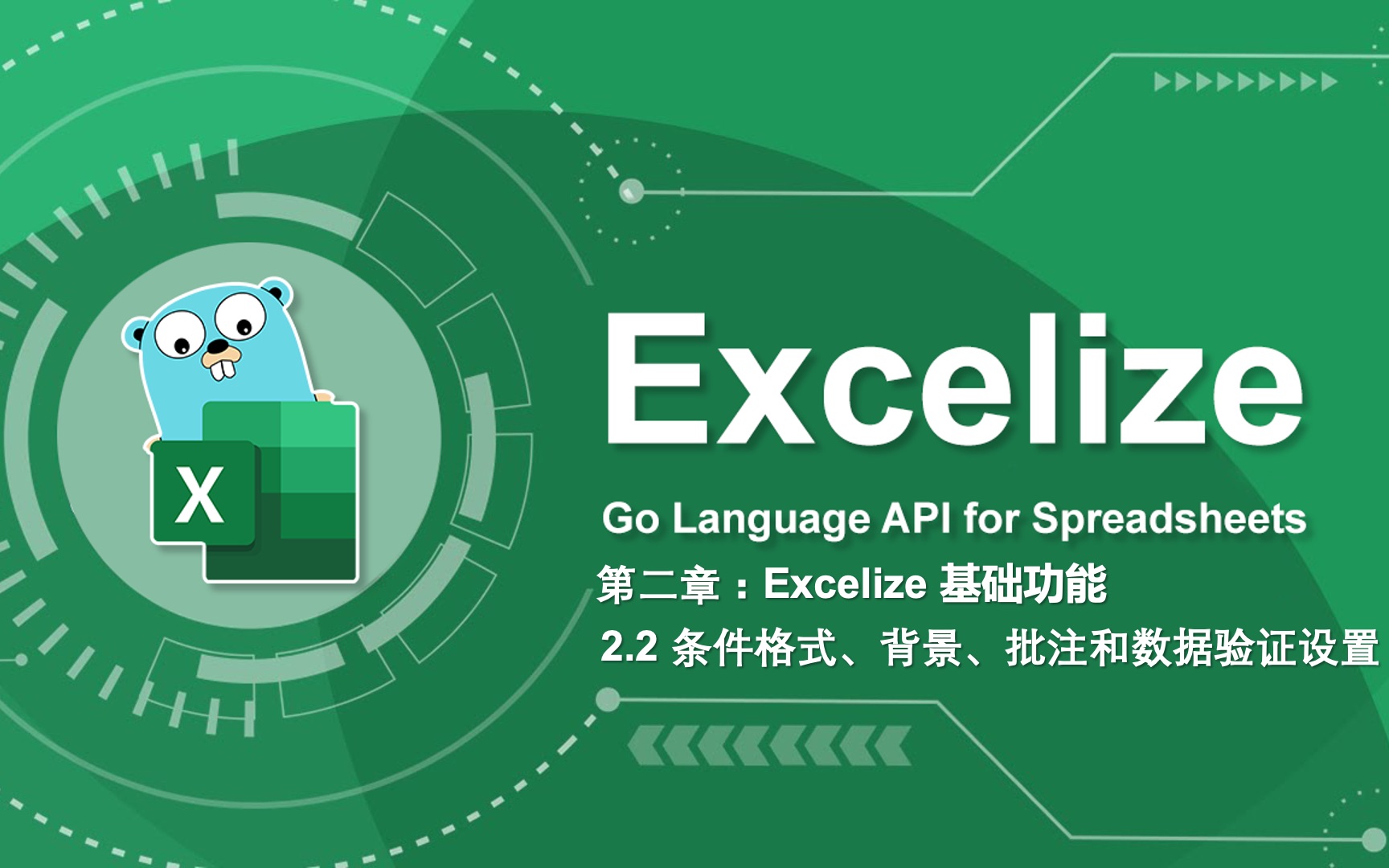 X

Excelize

Go Language API for Spreadsheets

第二章：Excelize 基础功能

2.2 条件格式、背景、批注和数据验证设置